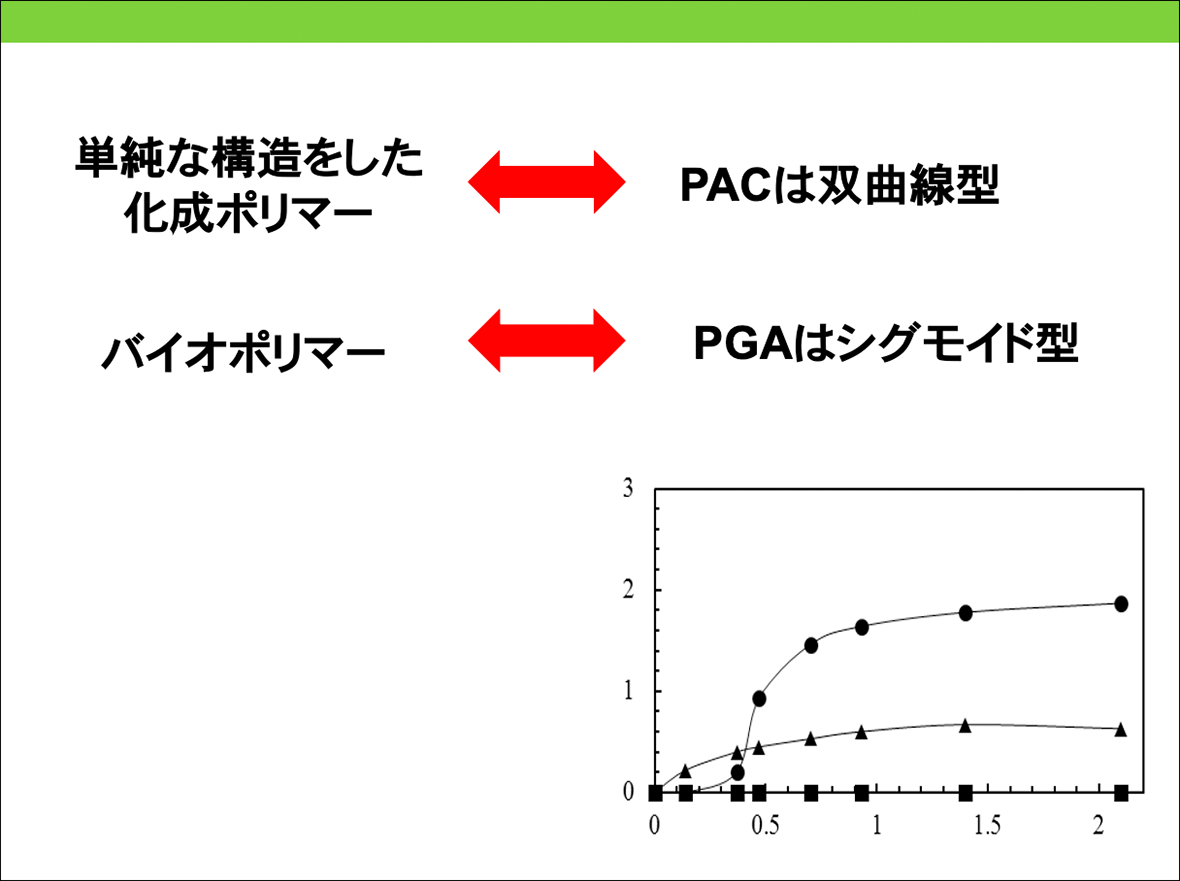 単純な構造をした化成ポリマー

PACは双曲線型

バイオポリマー

PGAはシグモイド型

3
2
1
0
0
0.5
1
1.5
2